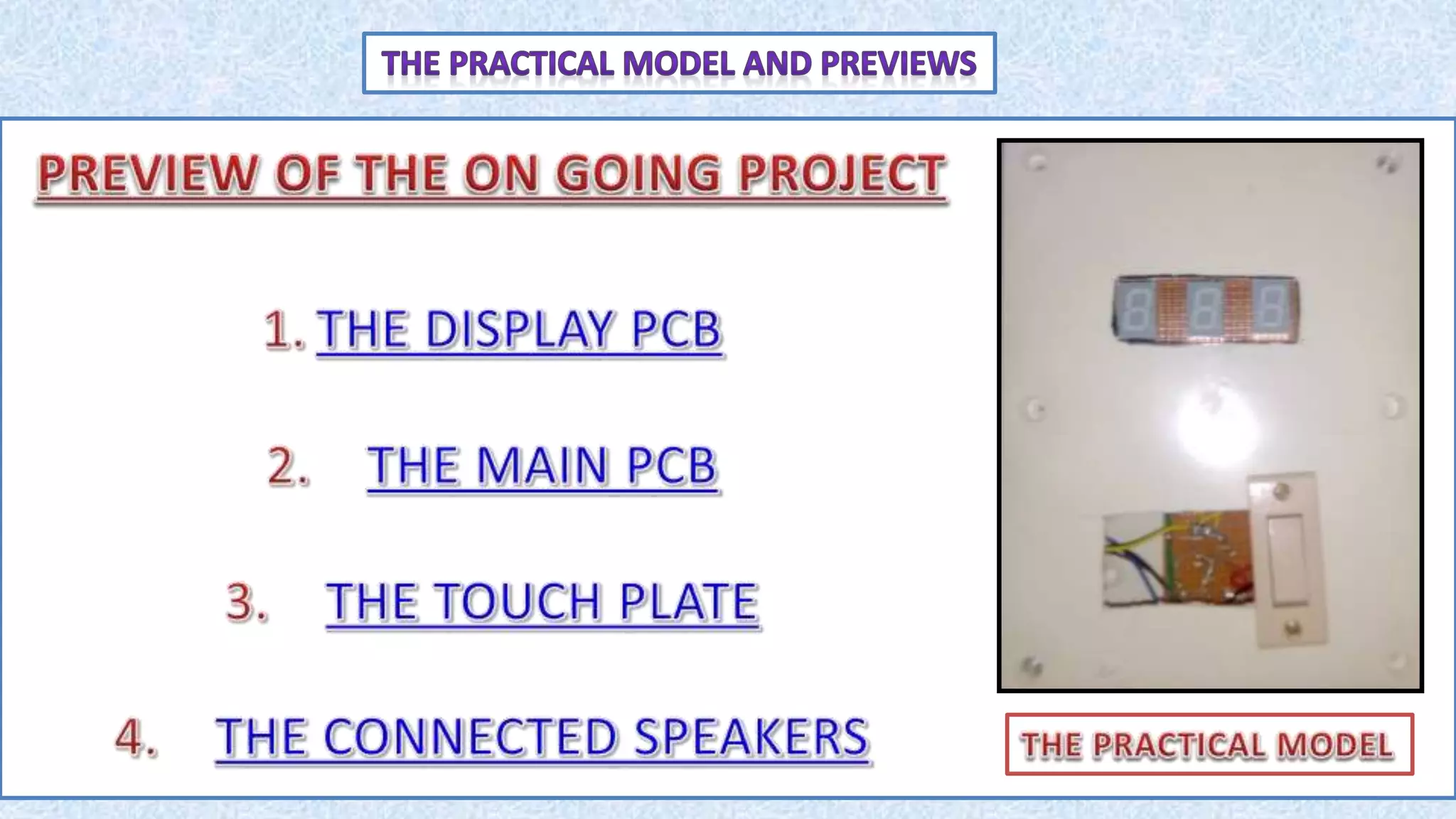 THE PRACTICAL MODEL AND PREVIEWS

PREVIEW OF THE ON GOING PROJECT

1. THE DISPLAY PCB

2. THE MAIN PCB

3. THE TOUCH PLATE

4. THE CONNECTED SPEAKERS

THE PRACTICAL MODEL